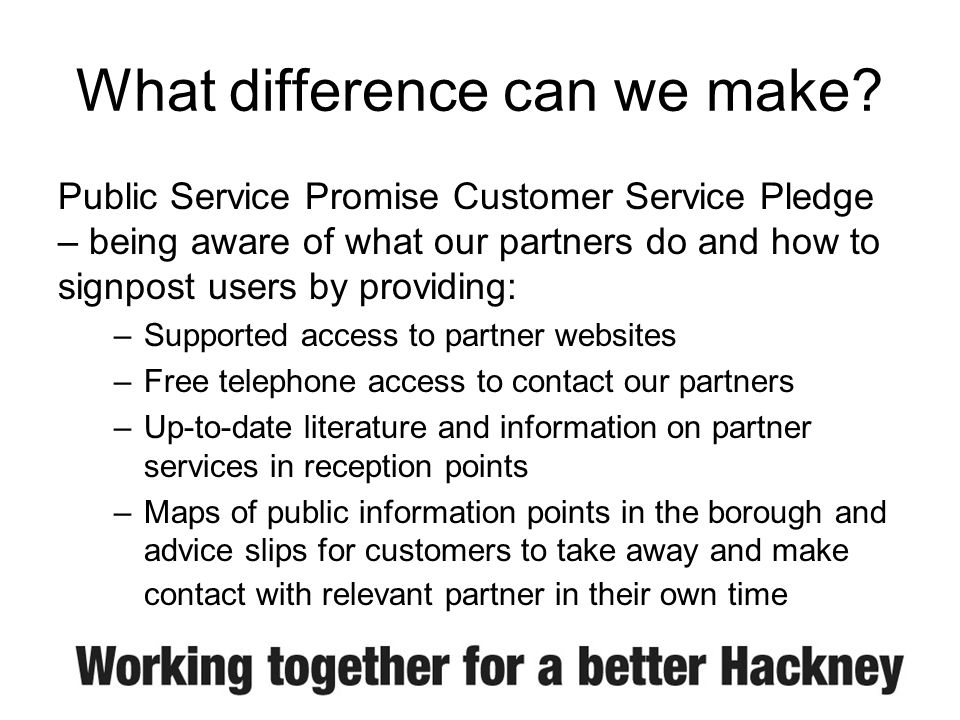 What difference can we make?

Public Service Promise Customer Service Pledge – being aware of what our partners do and how to signpost users by providing:

– Supported access to partner websites
– Free telephone access to contact our partners
– Up-to-date literature and information on partner services in reception points
– Maps of public information points in the borough and advice slips for customers to take away and make contact with relevant partner in their own time

Working together for a better Hackney